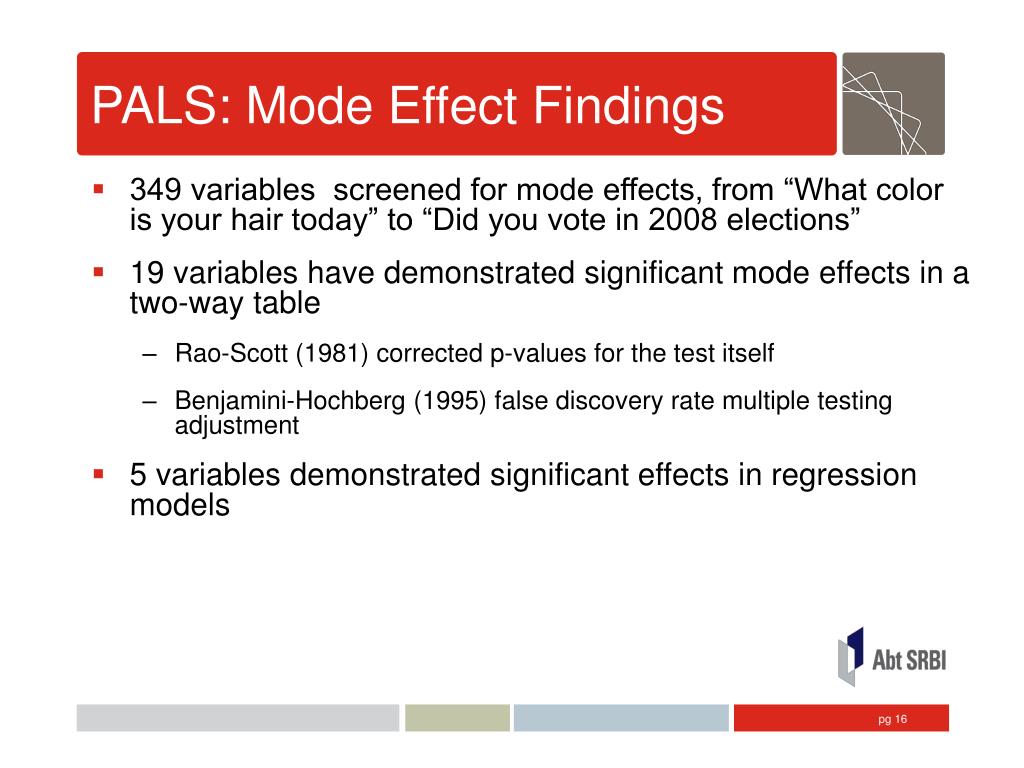 PALS: Mode Effect Findings

▪ 349 variables screened for mode effects, from “What color is your hair today” to “Did you vote in 2008 elections”

▪ 19 variables have demonstrated significant mode effects in a two-way table

– Rao-Scott (1981) corrected p-values for the test itself

– Benjamini-Hochberg (1995) false discovery rate multiple testing adjustment

▪ 5 variables demonstrated significant effects in regression models

Abt SRBI

pg 16